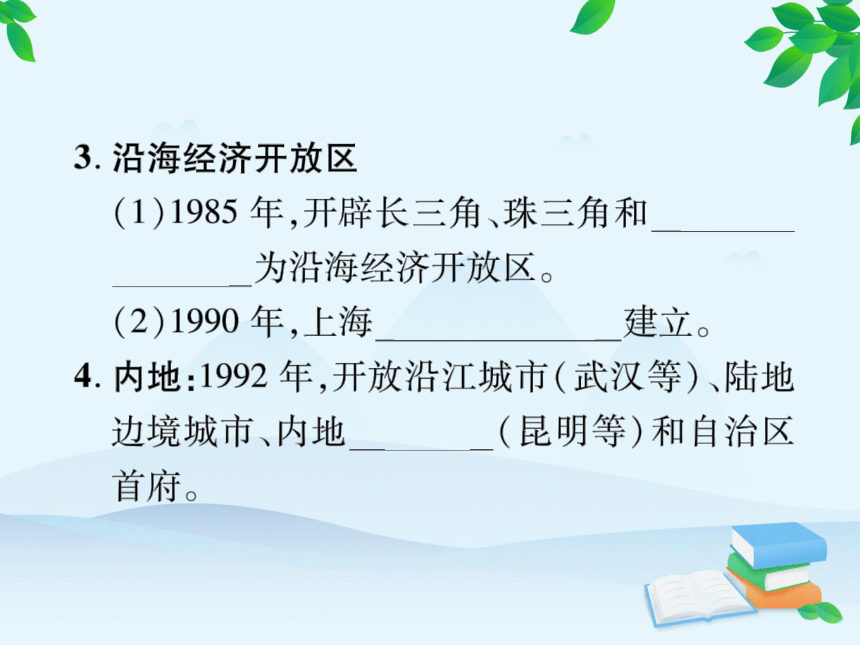 3. 沿海经济开放区

(1)1985 年,开辟长三角、珠三角和________________为沿海经济开放区。

(2)1990 年,上海______________建立。

4. 内地:1992 年,开放沿江城市(武汉等)、陆地边境城市、内地________(昆明等)和自治区首府。